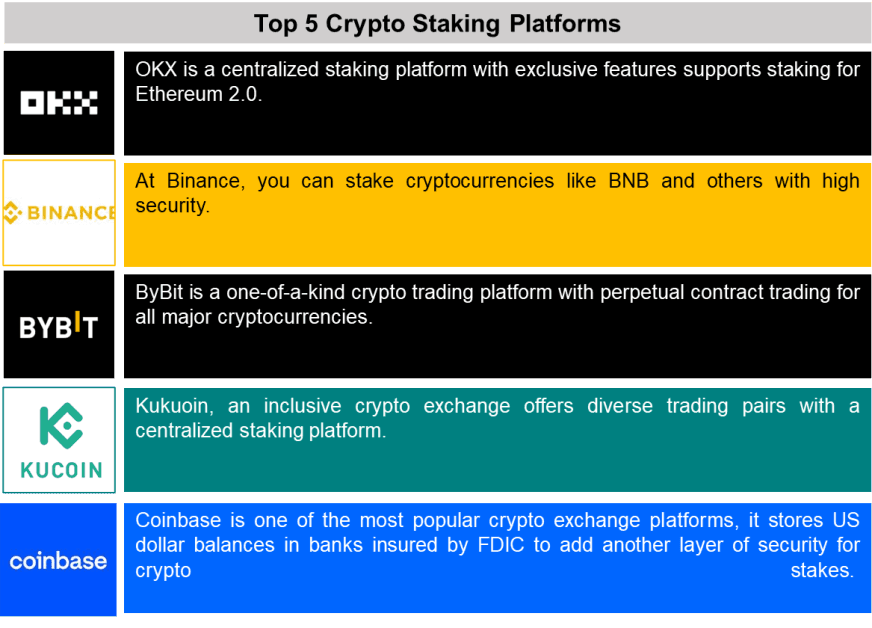 Top 5 Crypto Staking Platforms

OKX

OKX is a centralized staking platform with exclusive features supports staking for Ethereum 2.0.

BINANCE

At Binance, you can stake cryptocurrencies like BNB and others with high security.

BYBIT

ByBit is a one-of-a-kind crypto trading platform with perpetual contract trading for all major cryptocurrencies.

KUCOIN

Kukuoin, an inclusive crypto exchange offers diverse trading pairs with a centralized staking platform.

coinbase

Coinbase is one of the most popular crypto exchange platforms, it stores US dollar balances in banks insured by FDIC to add another layer of security for crypto stakes.